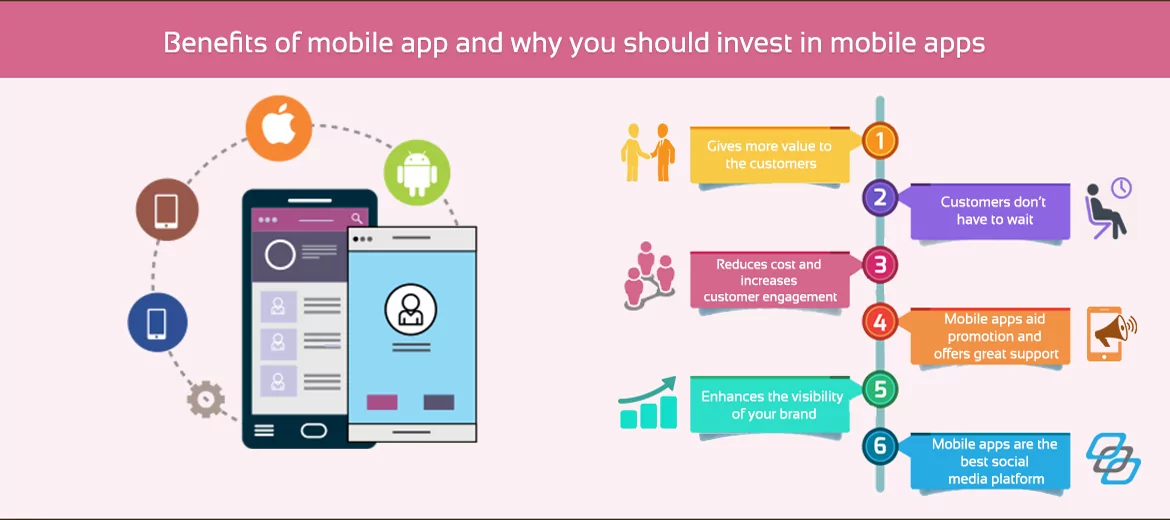 Benefits of mobile app and why you should invest in mobile apps

1
Gives more value to the customers

2
Customers don't have to wait

3
Reduces cost and increases customer engagement

4
Mobile apps aid promotion and offers great support

5
Enhances the visibility of your brand

6
Mobile apps are the best social media platform